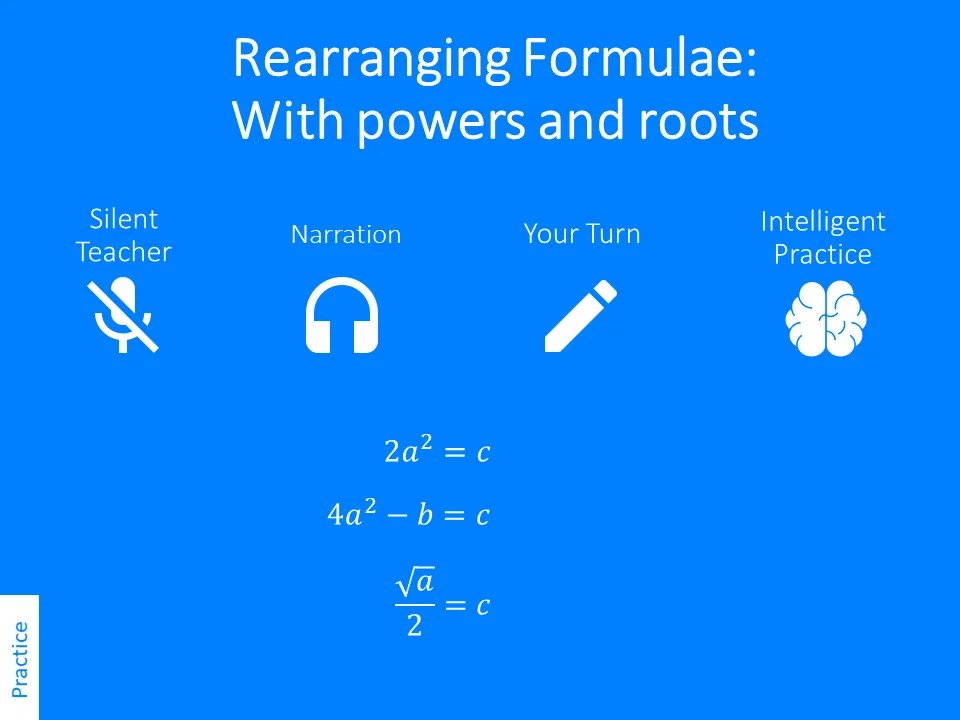 Rearranging Formulae:
With powers and roots

Silent Teacher

Narration

Your Turn

Intelligent Practice

$2a^2 = c$

$4a^2 - b = c$

$\frac{\sqrt{a}}{2} = c$

Practice